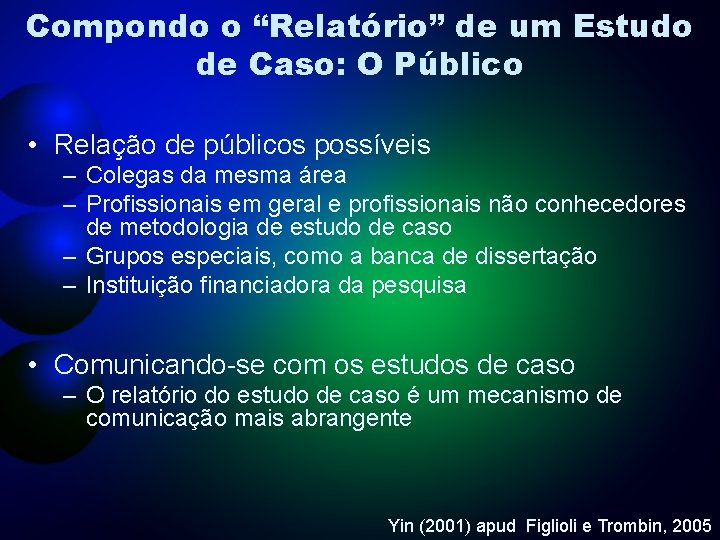 Compondo o “Relatório” de um Estudo de Caso: O Público

• Relação de públicos possíveis
– Colegas da mesma área
– Profissionais em geral e profissionais não conhecedores de metodologia de estudo de caso
– Grupos especiais, como a banca de dissertação
– Instituição financiadora da pesquisa

• Comunicando-se com os estudos de caso
– O relatório do estudo de caso é um mecanismo de comunicação mais abrangente

Yin (2001) apud Figlioli e Trombin, 2005